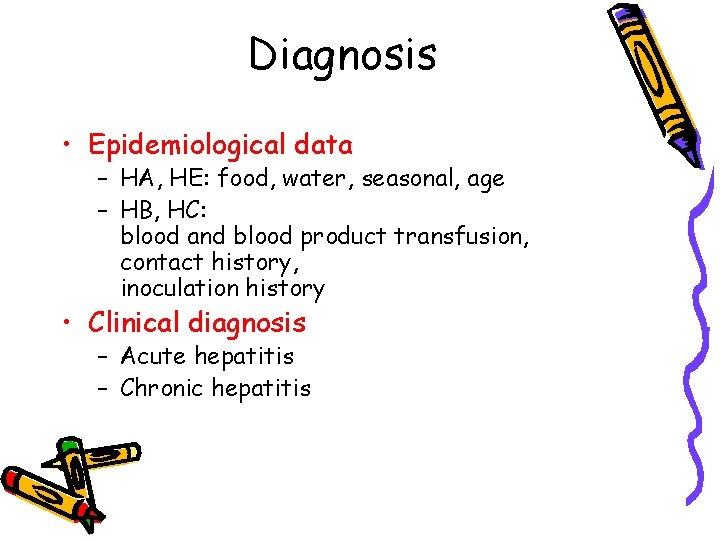 Diagnosis

• Epidemiological data
 – HA, HE: food, water, seasonal, age
 – HB, HC:
 blood and blood product transfusion,
 contact history,
 inoculation history

• Clinical diagnosis
 – Acute hepatitis
 – Chronic hepatitis